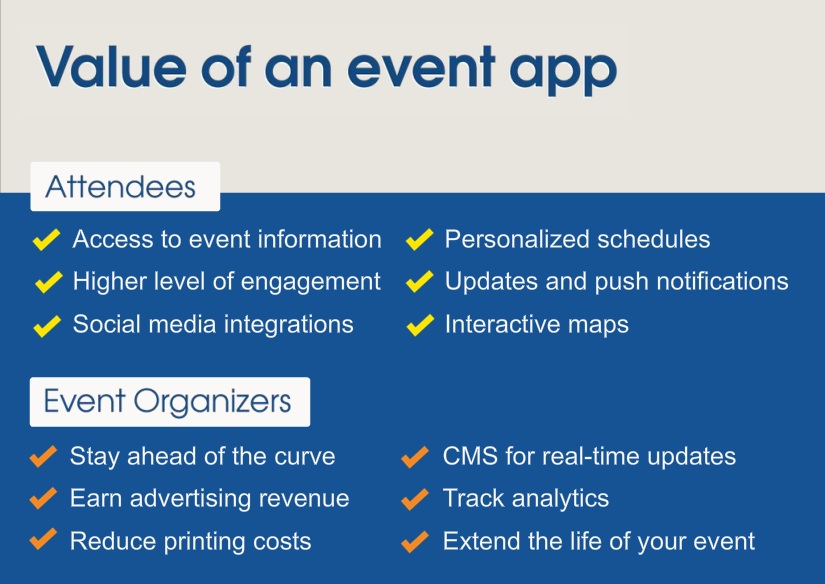 Value of an event app

Attendees

Access to event information
Higher level of engagement
Social media integrations

Personalized schedules
Updates and push notifications
Interactive maps

Event Organizers

Stay ahead of the curve
Earn advertising revenue
Reduce printing costs

CMS for real-time updates
Track analytics
Extend the life of your event